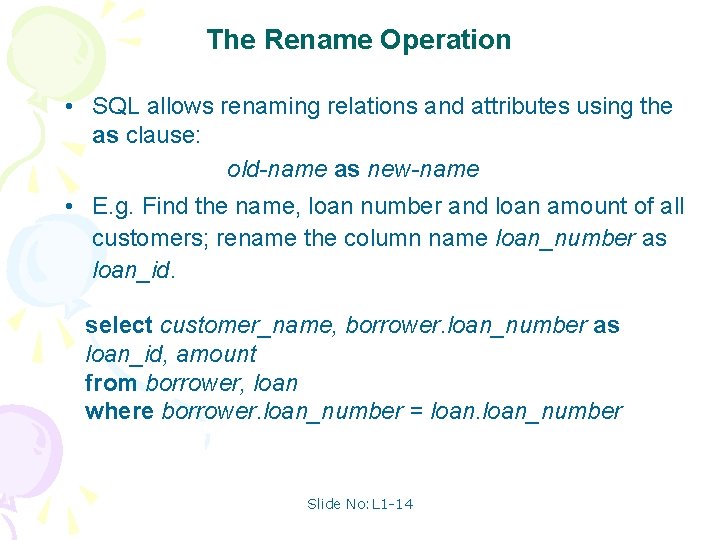 The Rename Operation

• SQL allows renaming relations and attributes using the as clause:

old-name as new-name

• E.g. Find the name, loan number and loan amount of all customers; rename the column name loan_number as loan_id.

select customer_name, borrower.loan_number as loan_id, amount
from borrower, loan
where borrower.loan_number = loan.loan_number

Slide No:L1-14